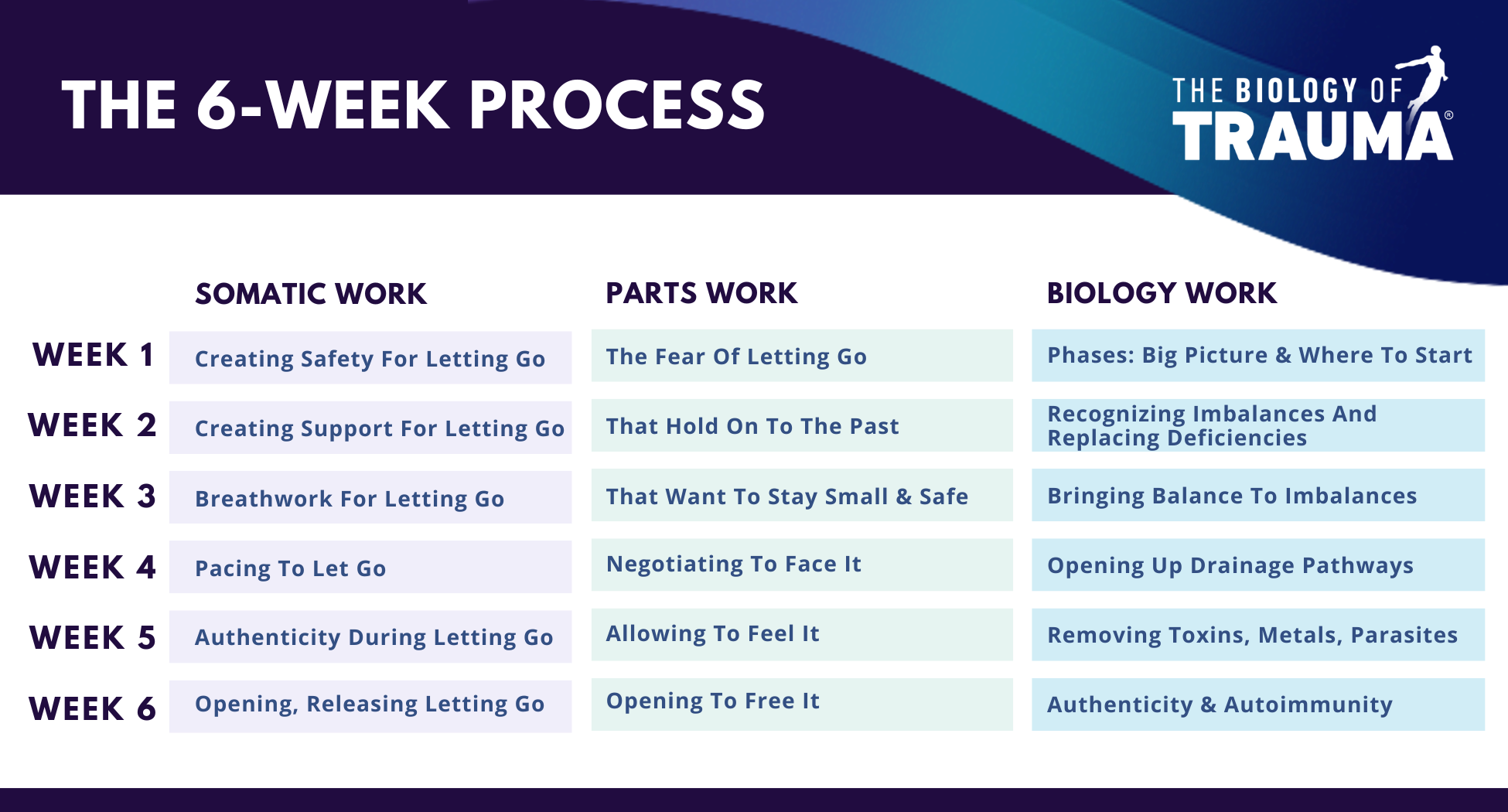 THE 6-WEEK PROCESS

THE BIOLOGY OF TRAUMA®

| | SOMATIC WORK | PARTS WORK | BIOLOGY WORK |
|---|---|---|---|
| WEEK 1 | Creating Safety For Letting Go | The Fear Of Letting Go | Phases: Big Picture & Where To Start |
| WEEK 2 | Creating Support For Letting Go | That Hold On To The Past | Recognizing Imbalances And Replacing Deficiencies |
| WEEK 3 | Breathwork For Letting Go | That Want To Stay Small & Safe | Bringing Balance To Imbalances |
| WEEK 4 | Pacing To Let Go | Negotiating To Face It | Opening Up Drainage Pathways |
| WEEK 5 | Authenticity During Letting Go | Allowing To Feel It | Removing Toxins, Metals, Parasites |
| WEEK 6 | Opening, Releasing Letting Go | Opening To Free It | Authenticity & Autoimmunity |